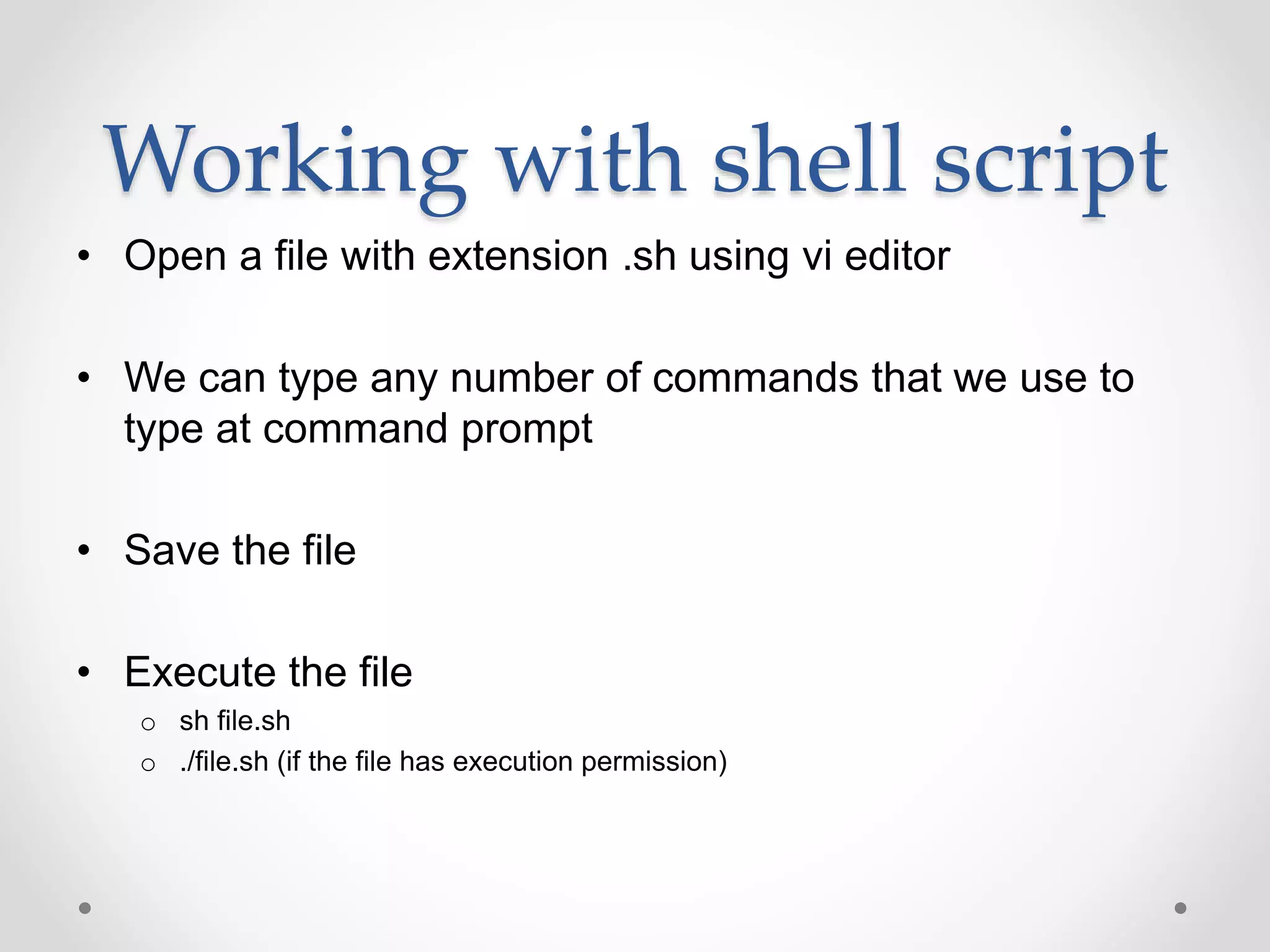 Working with shell script

• Open a file with extension .sh using vi editor

• We can type any number of commands that we use to type at command prompt

• Save the file

• Execute the file
  o sh file.sh
  o ./file.sh (if the file has execution permission)